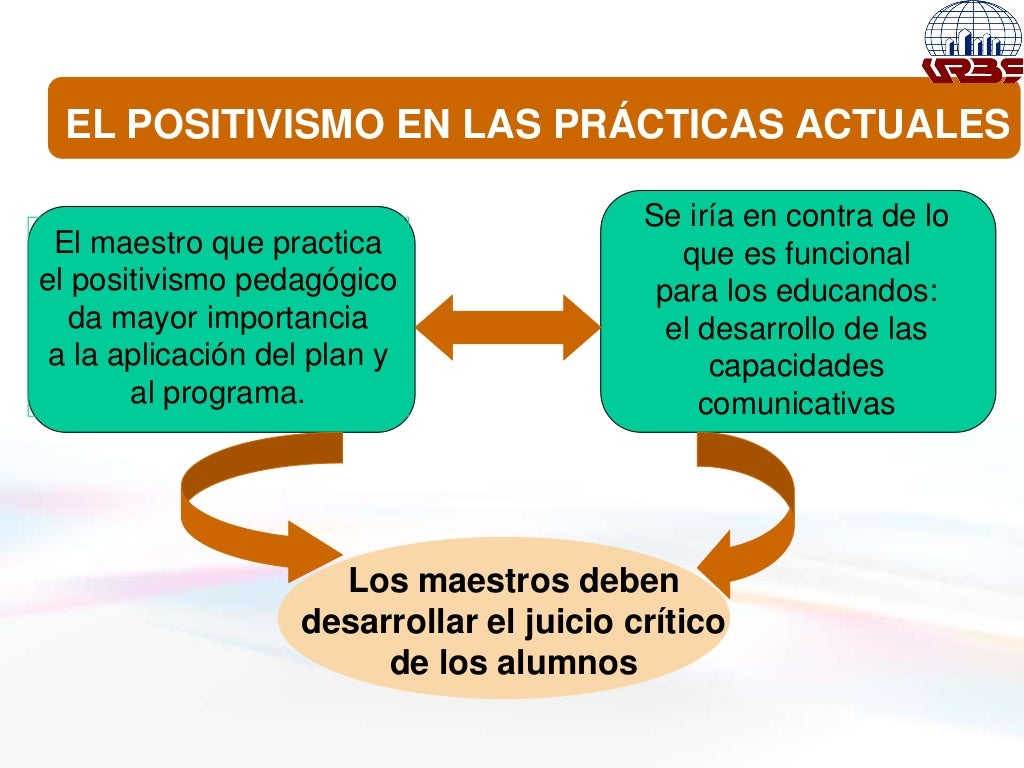 URBE

EL POSITIVISMO EN LAS PRÁCTICAS ACTUALES

El maestro que practica el positivismo pedagógico da mayor importancia a la aplicación del plan y al programa.

Se iría en contra de lo que es funcional para los educandos: el desarrollo de las capacidades comunicativas

Los maestros deben desarrollar el juicio crítico de los alumnos